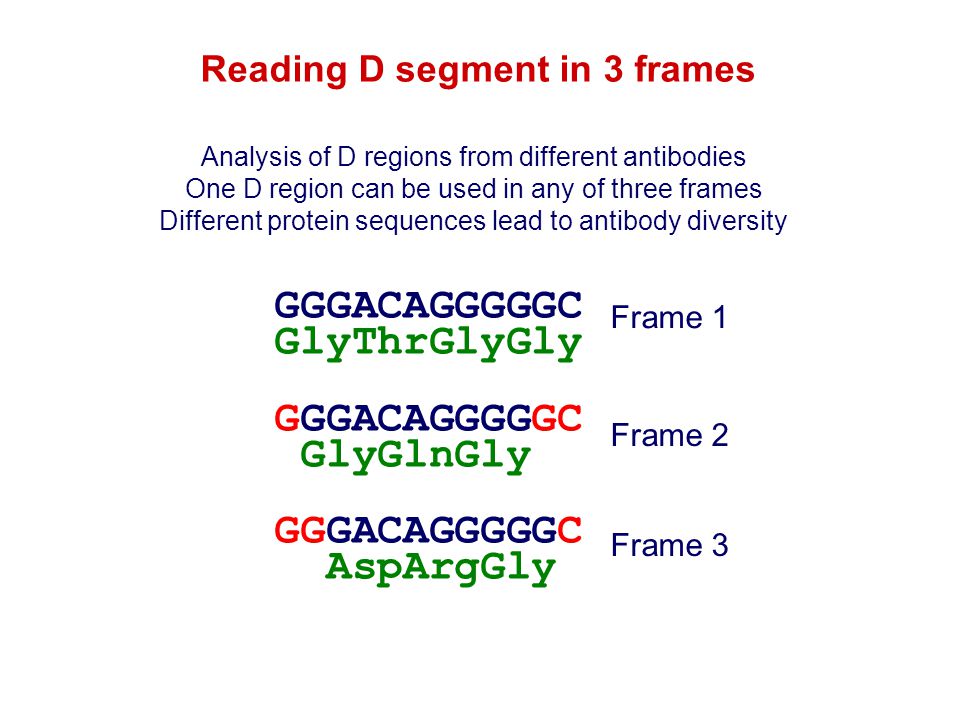 Reading D segment in 3 frames

Analysis of D regions from different antibodies
One D region can be used in any of three frames
Different protein sequences lead to antibody diversity

GGGACAGGGGGC
GlyThrGlyGly
Frame 1

GGGACAGGGGGC
GlyGlnGly
Frame 2

GGGACAGGGGGC
AspArgGly
Frame 3